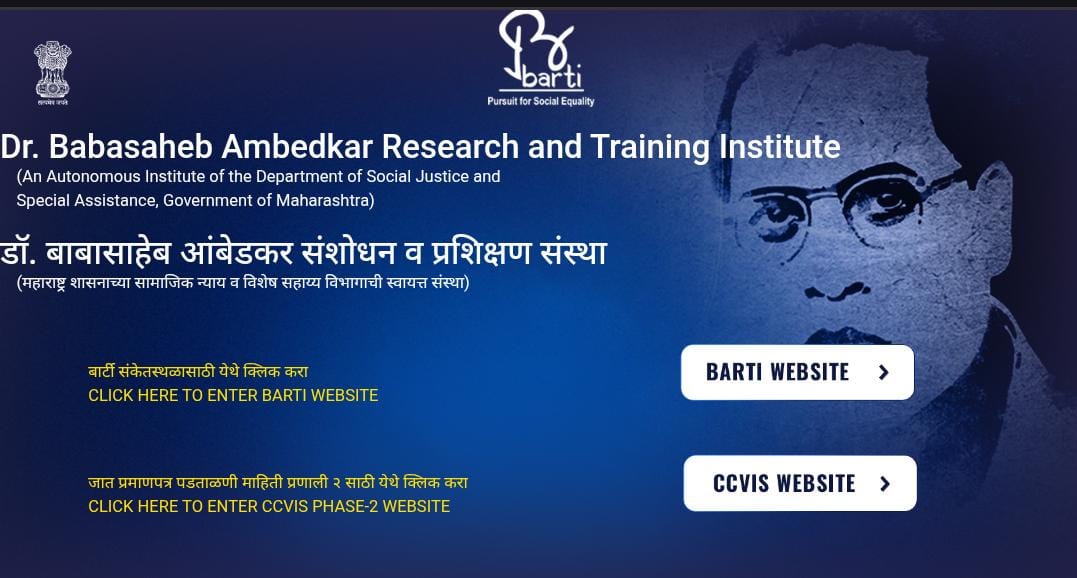 सत्यमेव जयते

barti
Pursuit for Social Equality

Dr. Babasaheb Ambedkar Research and Training Institute
(An Autonomous Institute of the Department of Social Justice and Special Assistance, Government of Maharashtra)

डॉ. बाबासाहेब आंबेडकर संशोधन व प्रशिक्षण संस्था
(महाराष्ट्र शासनाच्या सामाजिक न्याय व विशेष सहाय्य विभागाची स्वायत्त संस्था)

बार्टी संकेतस्थळासाठी येथे क्लिक करा
CLICK HERE TO ENTER BARTI WEBSITE

BARTI WEBSITE >

जात प्रमाणपत्र पडताळणी माहिती प्रणाली २ साठी येथे क्लिक करा
CLICK HERE TO ENTER CCVIS PHASE-2 WEBSITE

CCVIS WEBSITE >